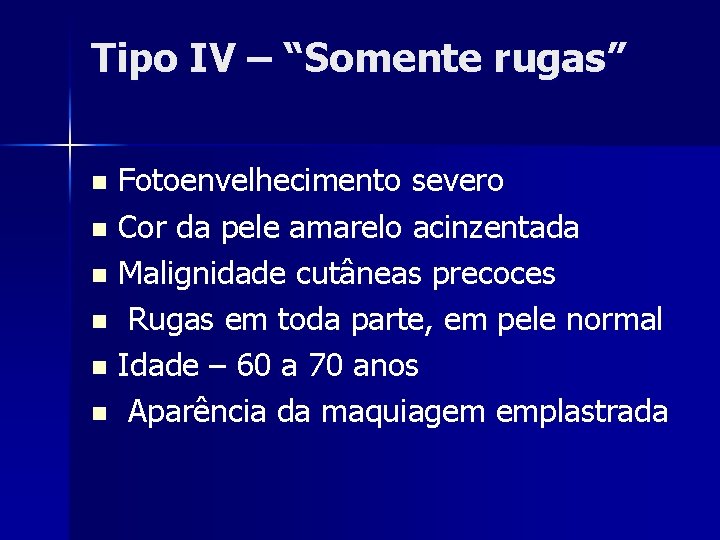 Tipo IV – “Somente rugas”

- Fotoenvelhecimento severo
- Cor da pele amarelo acinzentada
- Malignidade cutâneas precoces
- Rugas em toda parte, em pele normal
- Idade – 60 a 70 anos
- Aparência da maquiagem emplastrada